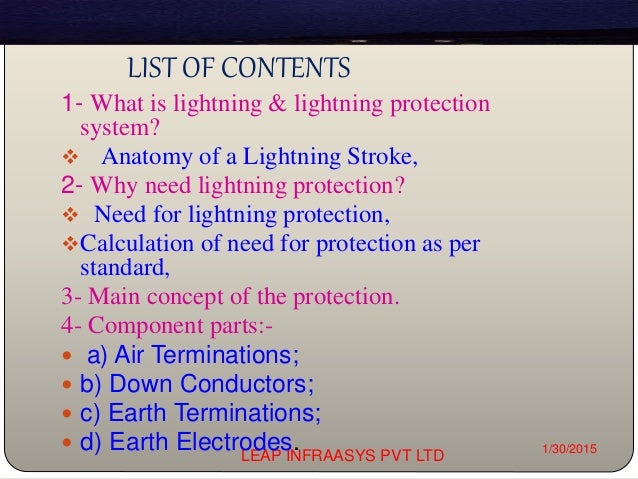 LIST OF CONTENTS

1- What is lightning & lightning protection system?

❖ Anatomy of a Lightning Stroke,

2- Why need lightning protection?

❖ Need for lightning protection,

❖ Calculation of need for protection as per standard,

3- Main concept of the protection.

4- Component parts:-

• a) Air Terminations;
• b) Down Conductors;
• c) Earth Terminations;
• d) Earth Electrodes.

LEAP INFRAASYS PVT LTD

1/30/2015